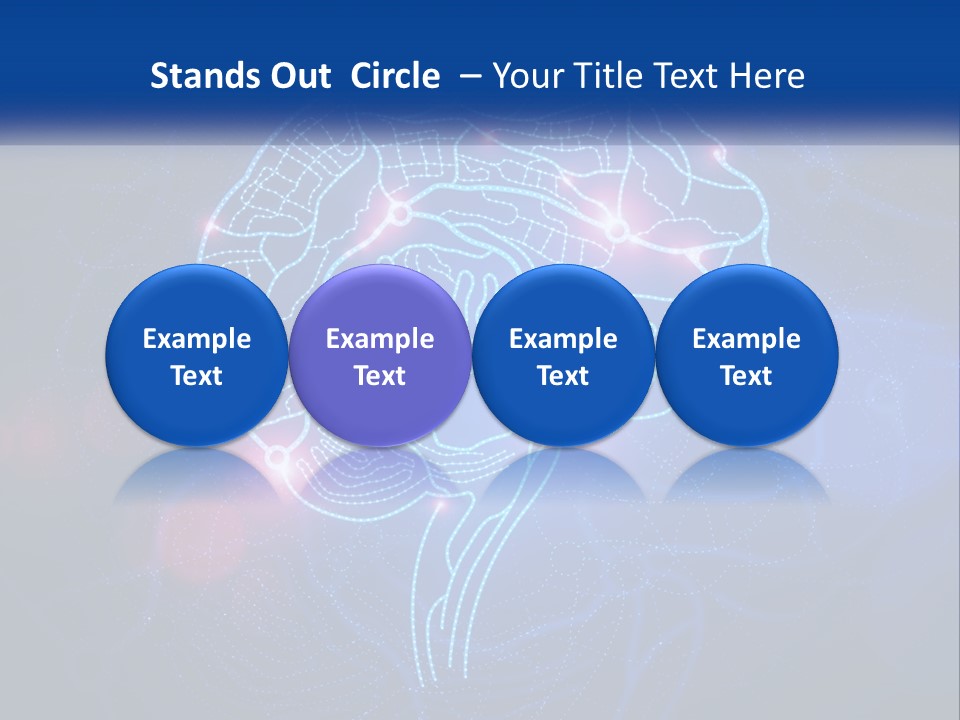 Stands Out Circle – Your Title Text Here

Example Text

Example Text

Example Text

Example Text